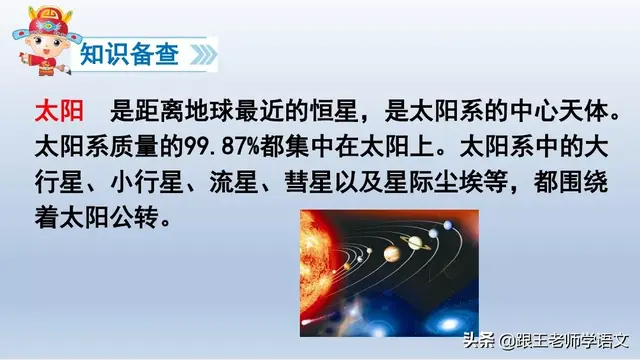 知识备查

太阳　是距离地球最近的恒星，是太阳系的中心天体。太阳系质量的99.87%都集中在太阳上。太阳系中的大行星、小行星、流星、彗星以及星际尘埃等，都围绕着太阳公转。

头条 @跟王老师学语文